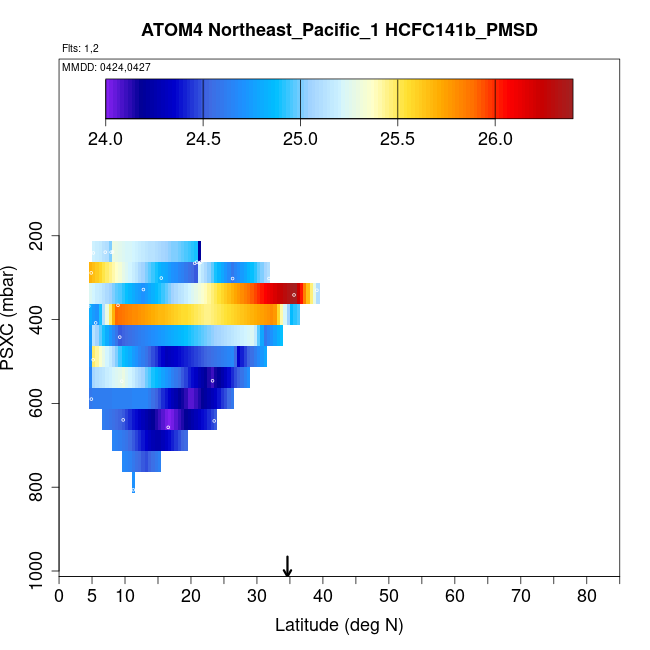 ATOM4 Northeast_Pacific_1 HCFC141b_PMSD

Flts: 1,2

MMDD: 0424,0427

24.0 24.5 25.0 25.5 26.0

PSXC (mbar)

200
400
600
800
1000

0 5 10 20 30 40 50 60 70 80

Latitude (deg N)